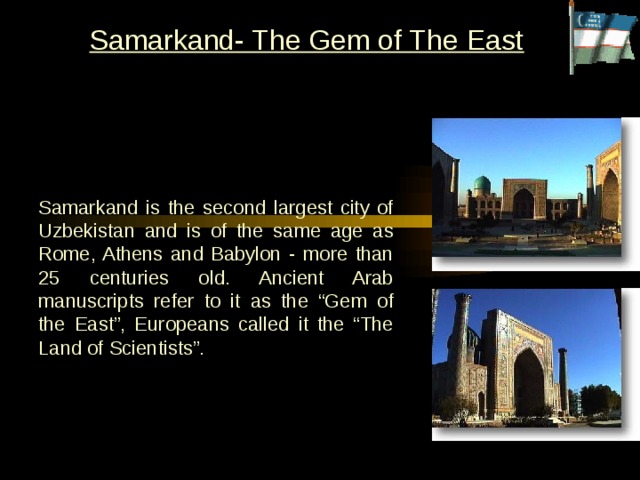 Samarkand- The Gem of The East

Samarkand is the second largest city of Uzbekistan and is of the same age as Rome, Athens and Babylon - more than 25 centuries old. Ancient Arab manuscripts refer to it as the “Gem of the East”, Europeans called it the “The Land of Scientists”.